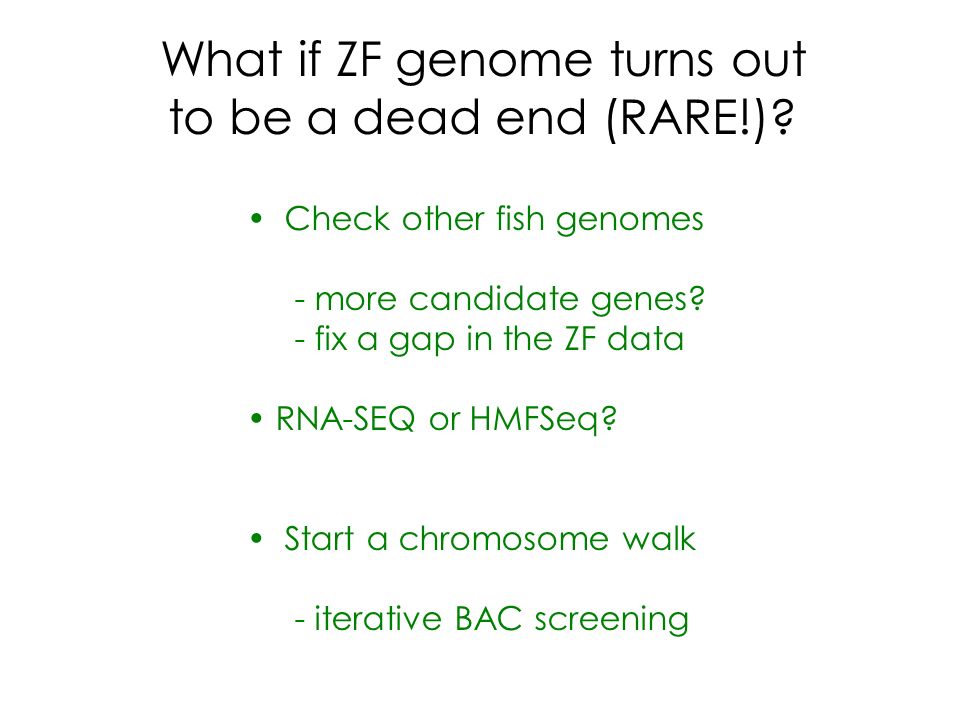 What if ZF genome turns out to be a dead end (RARE!)?

• Check other fish genomes

- more candidate genes?
- fix a gap in the ZF data

• RNA-SEQ or HMFSeq?

• Start a chromosome walk

- iterative BAC screening